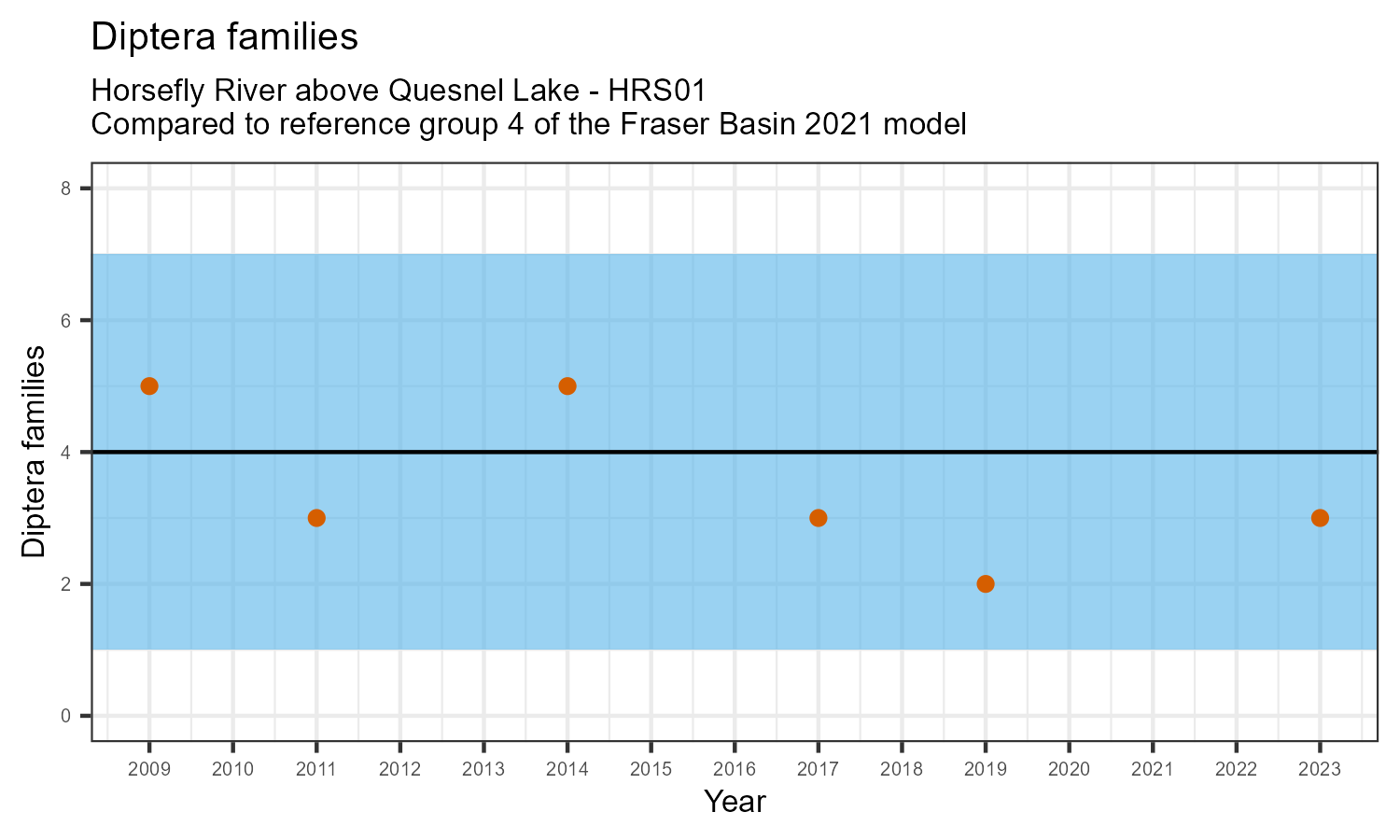 Diptera families

Horsefly River above Quesnel Lake - HRS01
Compared to reference group 4 of the Fraser Basin 2021 model

Diptera families

8
6
4
2
0

2009 2010 2011 2012 2013 2014 2015 2016 2017 2018 2019 2020 2021 2022 2023

Year